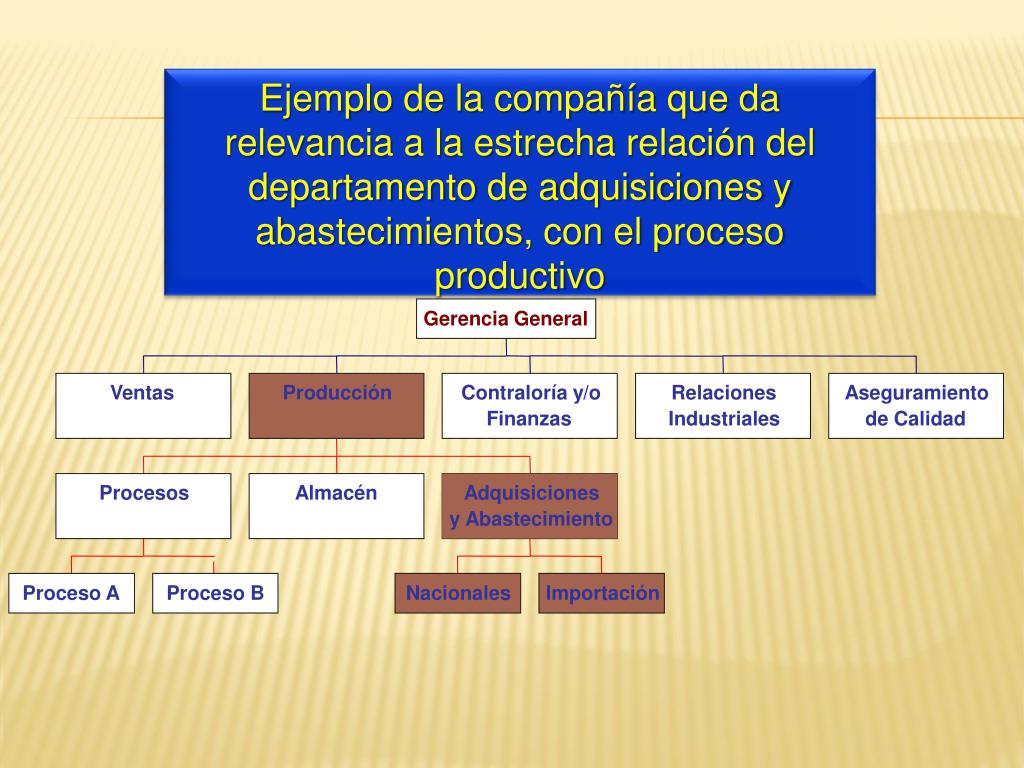 Ejemplo de la compañía que da relevancia a la estrecha relación del departamento de adquisiciones y abastecimientos, con el proceso productivo

Gerencia General

Ventas

Producción

Contraloría y/o Finanzas

Relaciones Industriales

Aseguramiento de Calidad

Procesos

Almacén

Adquisiciones y Abastecimiento

Proceso A

Proceso B

Nacionales

Importación